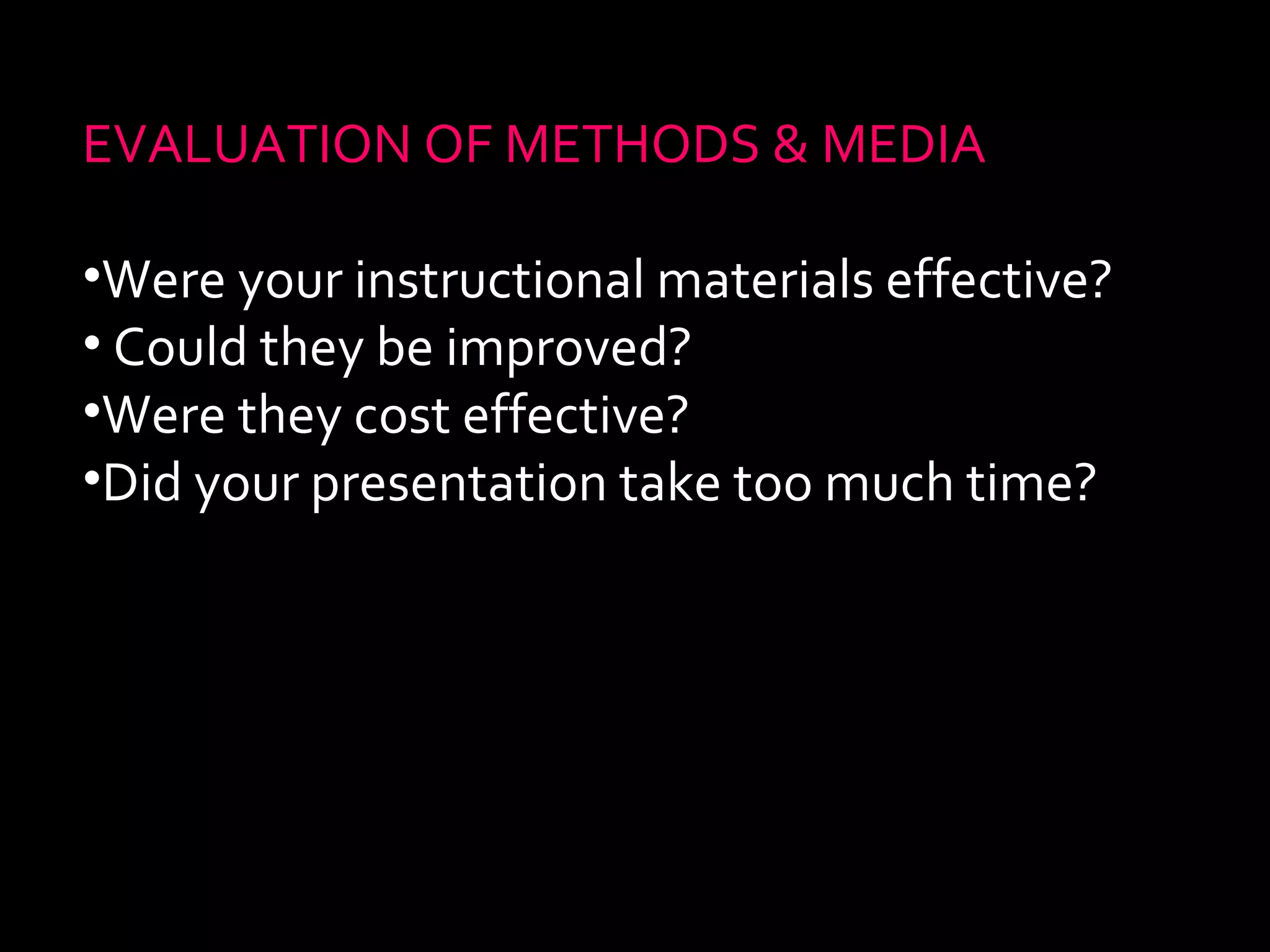 EVALUATION OF METHODS & MEDIA

•Were your instructional materials effective?
• Could they be improved?
•Were they cost effective?
•Did your presentation take too much time?